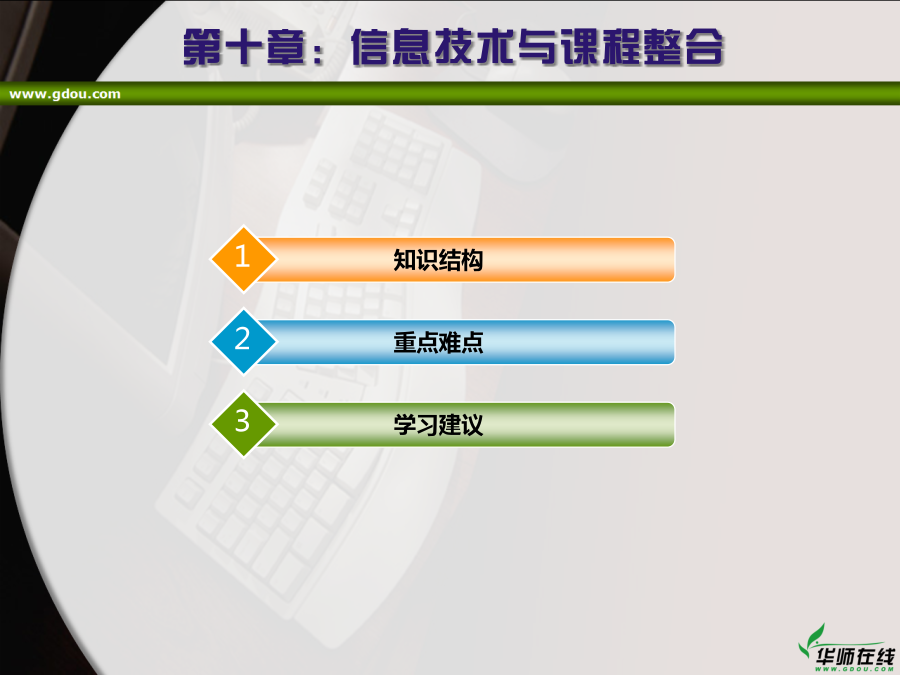 第十章：信息技术与课程整合

www.gdou.com

1 知识结构

2 重点难点

3 学习建议

华师在线
WWW.GDOU.COM